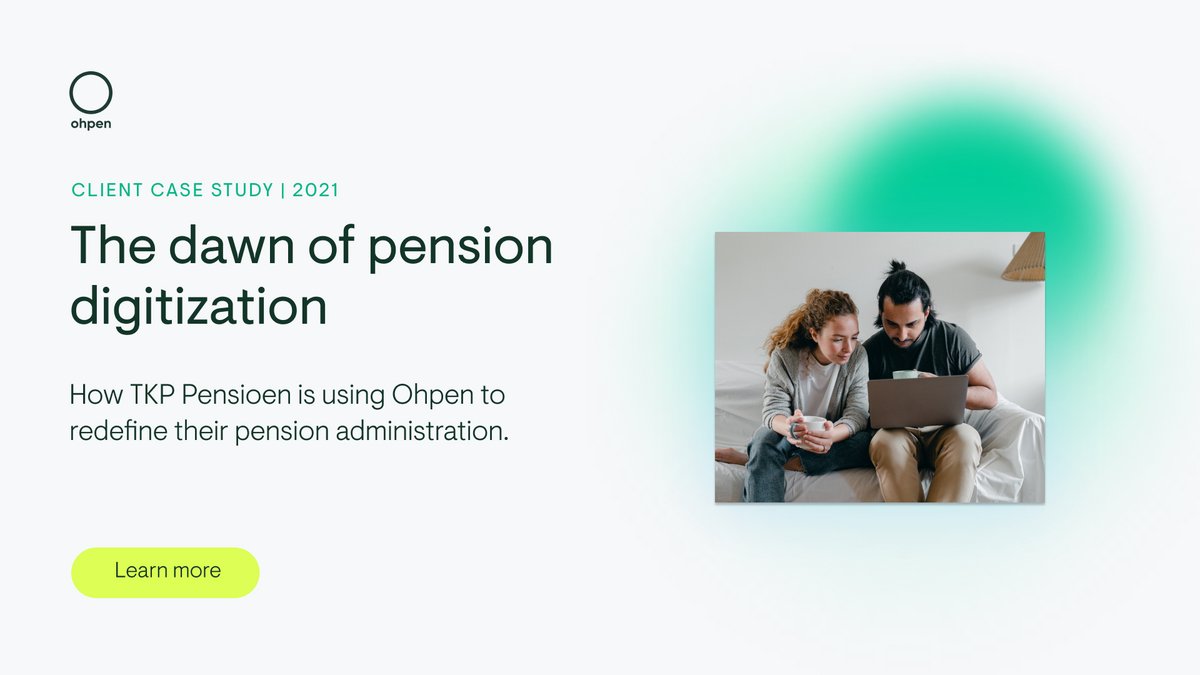 ohpen

CLIENT CASE STUDY | 2021

The dawn of pension digitization

How TKP Pensioen is using Ohpen to redefine their pension administration.

Learn more